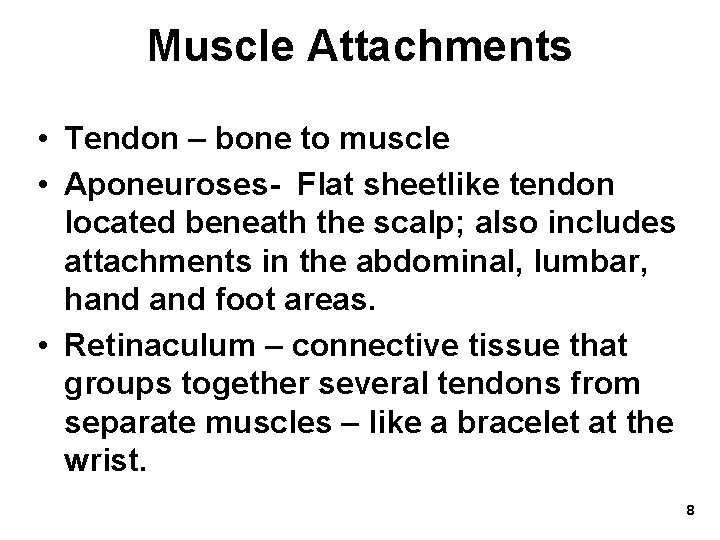 Muscle Attachments

• Tendon – bone to muscle
• Aponeuroses- Flat sheetlike tendon located beneath the scalp; also includes attachments in the abdominal, lumbar, hand and foot areas.
• Retinaculum – connective tissue that groups together several tendons from separate muscles – like a bracelet at the wrist.

8